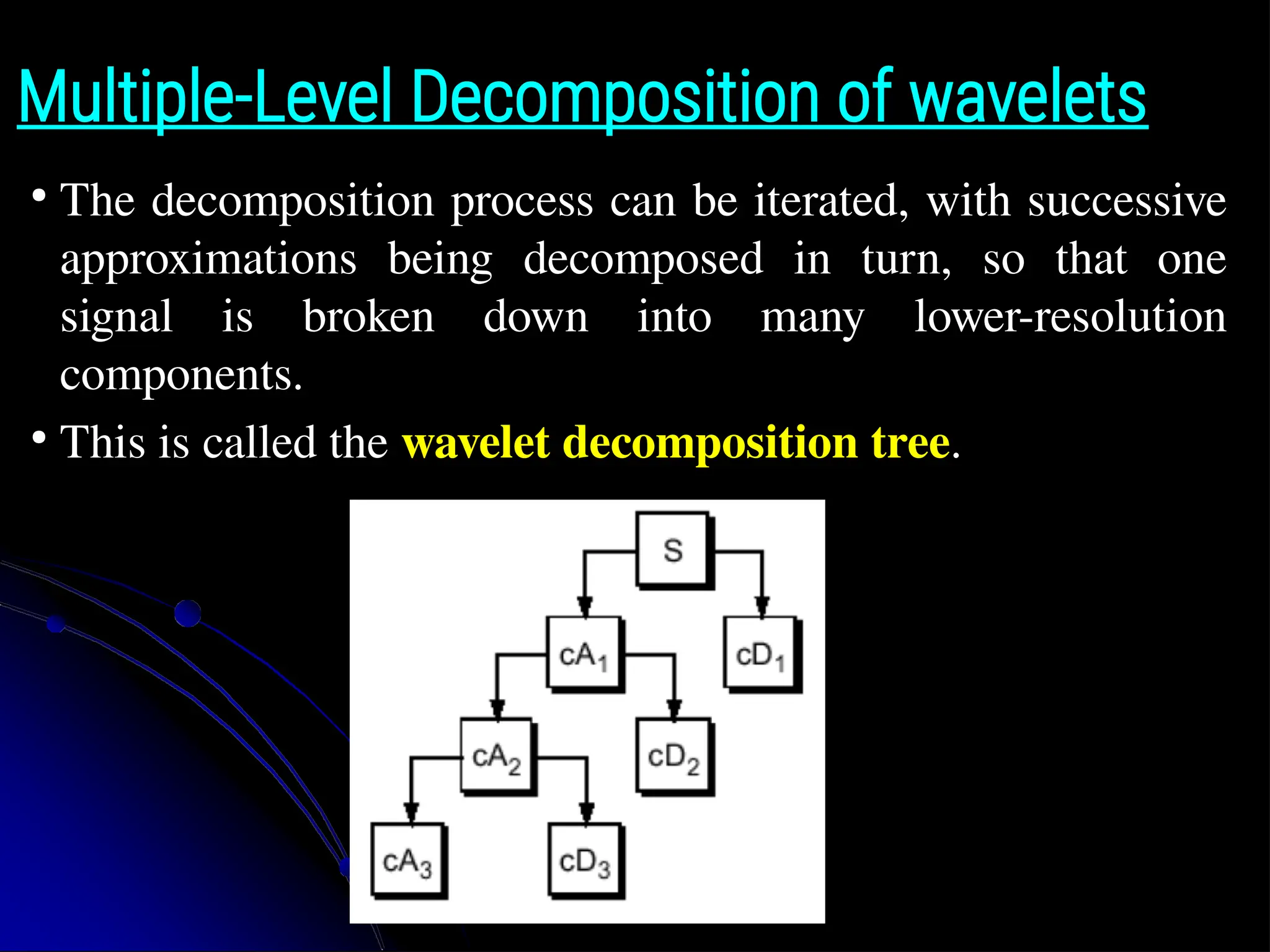 Multiple-Level Decomposition of wavelets

• The decomposition process can be iterated, with successive approximations being decomposed in turn, so that one signal is broken down into many lower-resolution components.

• This is called the wavelet decomposition tree.

S

$cA_1$

$cD_1$

$cA_2$

$cD_2$

$cA_3$

$cD_3$